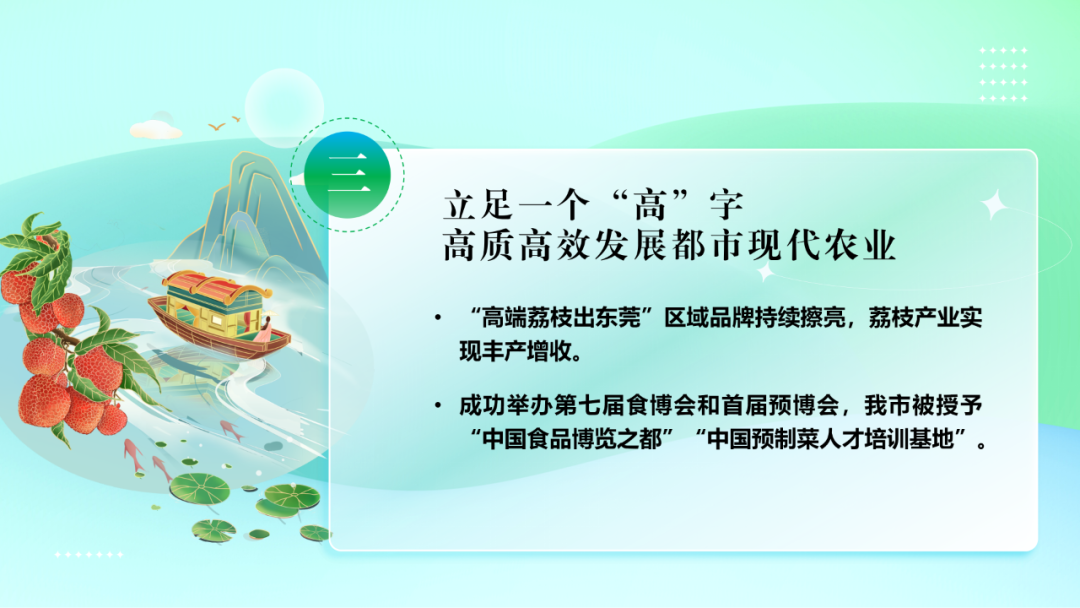 三

立足一个“高”字
高质高效发展都市现代农业

• “高端荔枝出东莞”区域品牌持续擦亮，荔枝产业实现丰产增收。

• 成功举办第七届食博会和首届预博会，我市被授予“中国食品博览之都”“中国预制菜人才培训基地”。